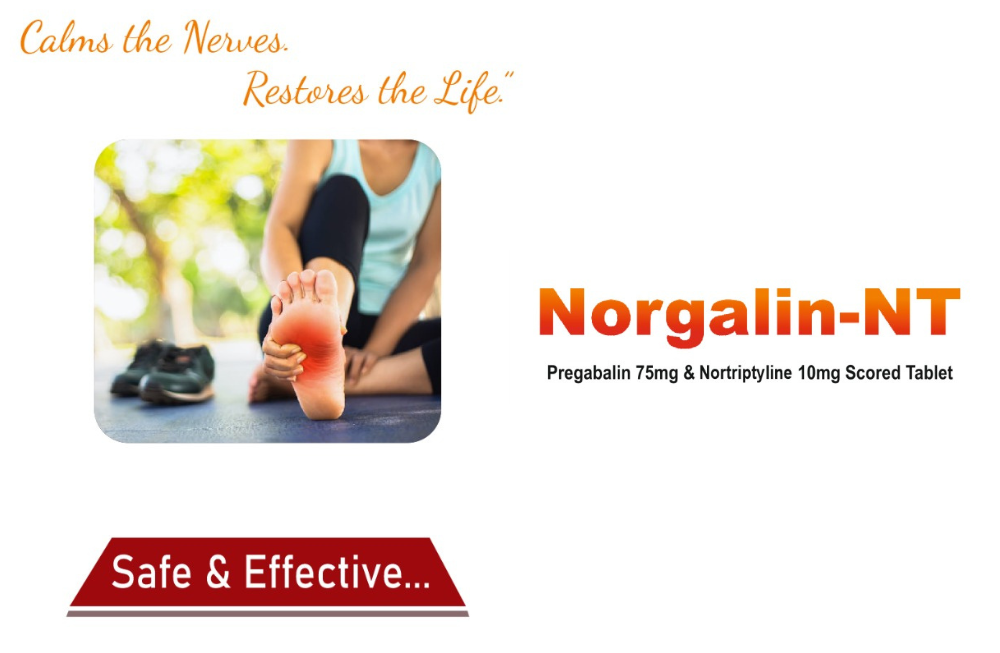 Calms the Nerves.
Restores the Life."

Norgalin-NT
Pregabalin 75mg & Nortriptyline 10mg Scored Tablet

Safe & Effective...